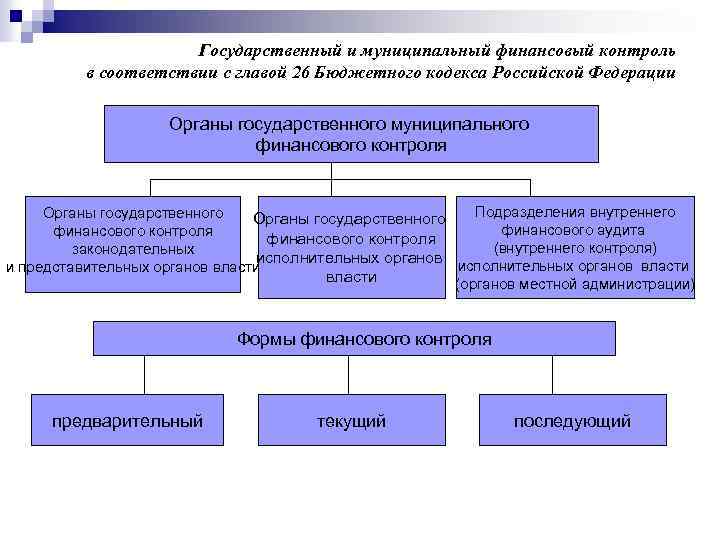 Государственный и муниципальный финансовый контроль в соответствии с главой 26 Бюджетного кодекса Российской Федерации

Органы государственного муниципального финансового контроля

Органы государственного финансового контроля законодательных и представительных органов власти

Органы государственного финансового контроля исполнительных органов власти

Подразделения внутреннего финансового аудита (внутреннего контроля) исполнительных органов власти (органов местной администрации)

Формы финансового контроля

предварительный

текущий

последующий